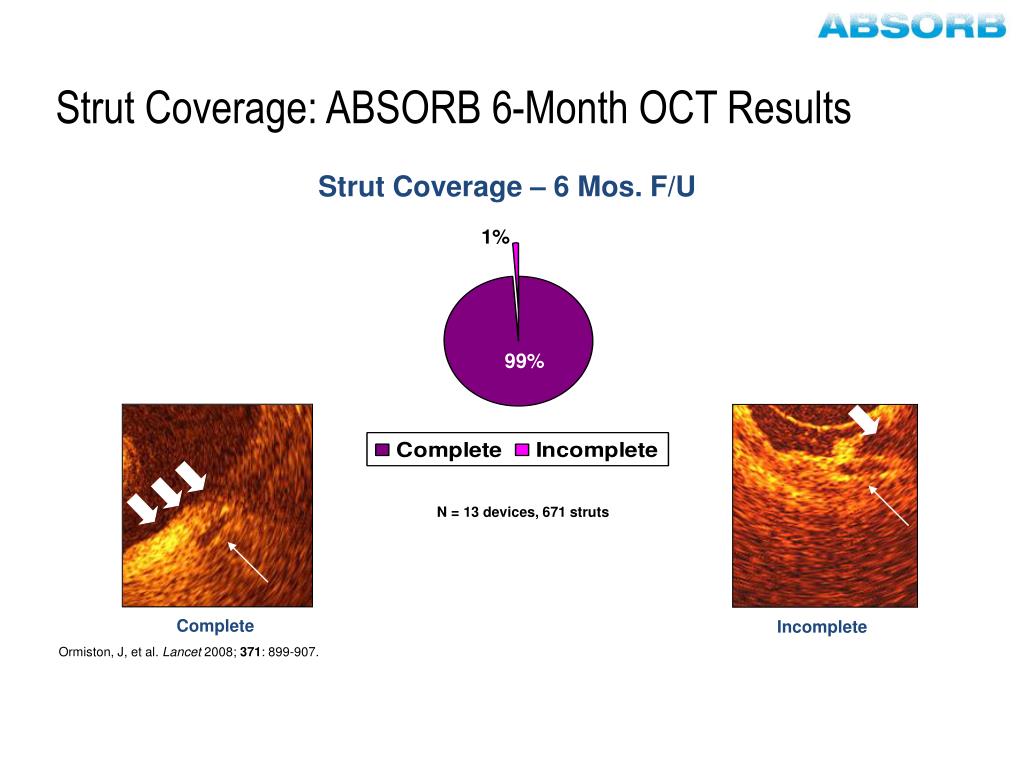 ABSORB

Strut Coverage: ABSORB 6-Month OCT Results

Strut Coverage – 6 Mos. F/U

1%

99%

Complete Incomplete

N = 13 devices, 671 struts

Complete

Incomplete

Ormiston, J, et al. Lancet 2008; 371: 899-907.